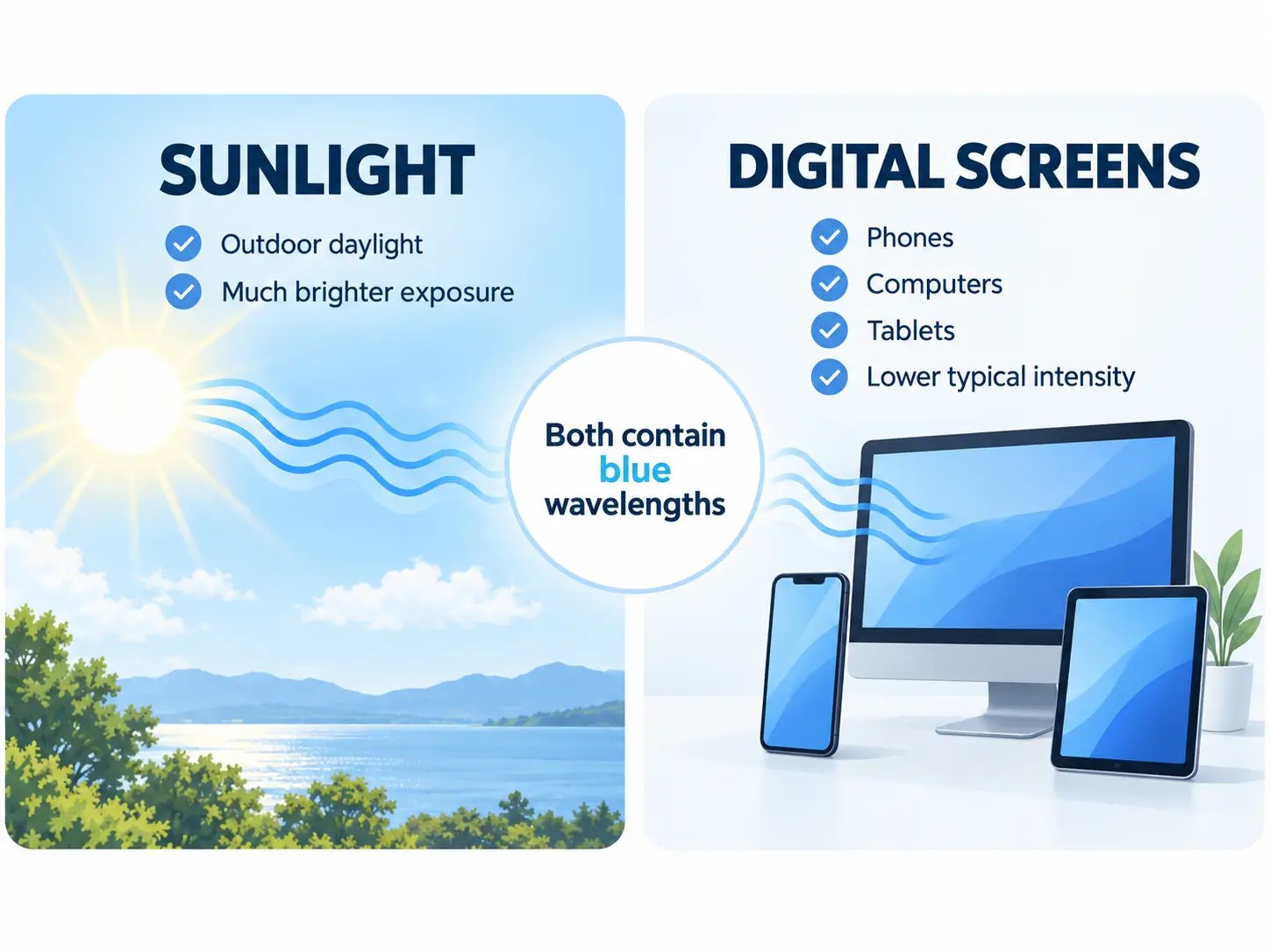 SUNLIGHT

Outdoor daylight
Much brighter exposure

Both contain blue wavelengths

DIGITAL SCREENS

Phones
Computers
Tablets
Lower typical intensity